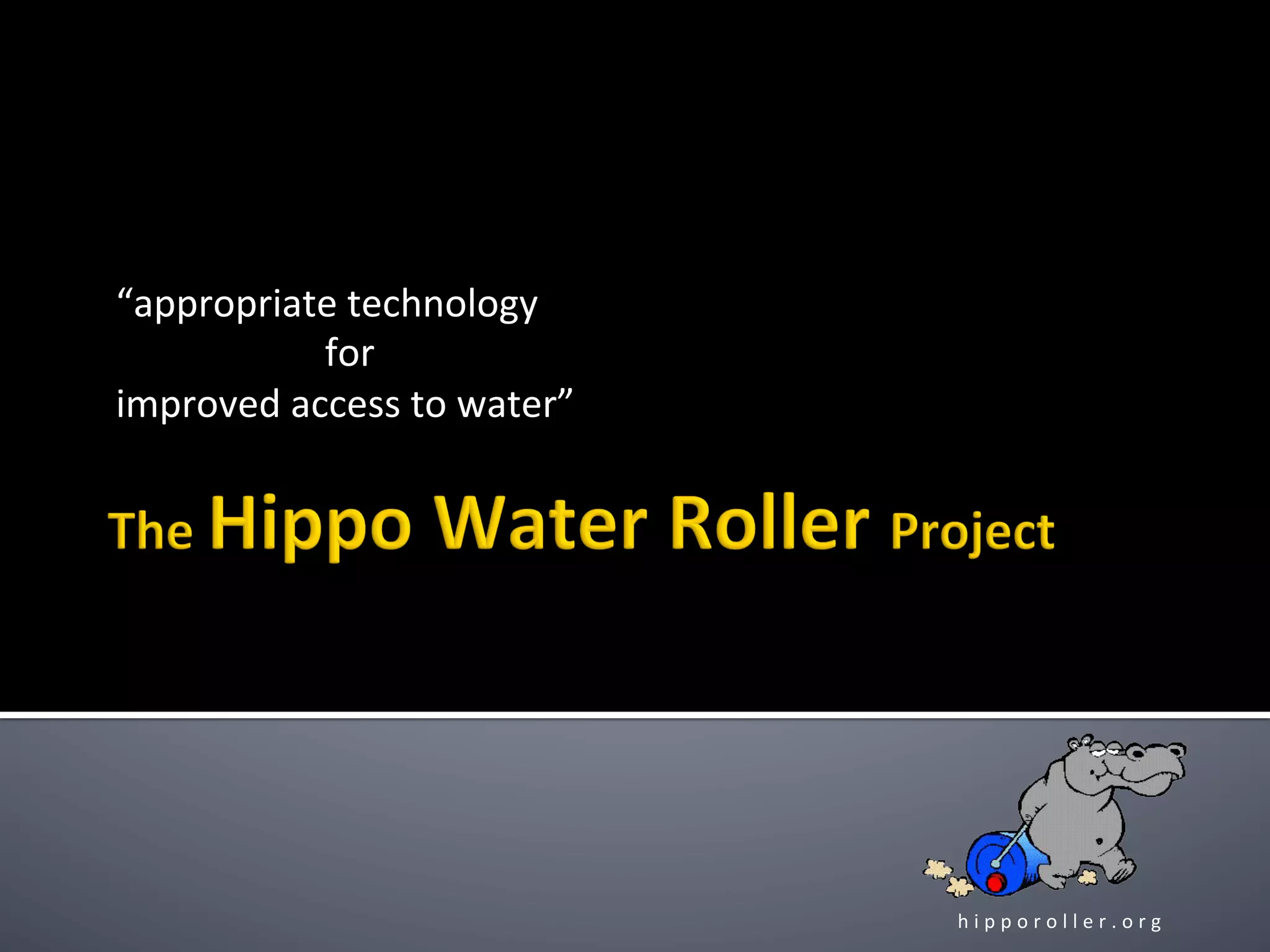 “appropriate technology
for
improved access to water”

The Hippo Water Roller Project

hipporoller.org